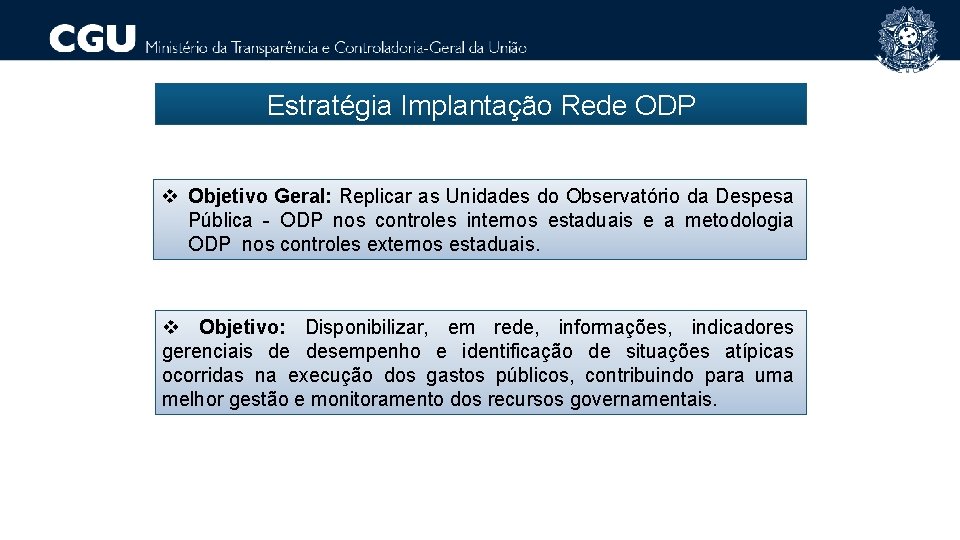 CGU Ministério da Transparência e Controladoria-Geral da União

Estratégia Implantação Rede ODP

❖ **Objetivo Geral:** Replicar as Unidades do Observatório da Despesa Pública - ODP nos controles internos estaduais e a metodologia ODP nos controles externos estaduais.

❖ **Objetivo:** Disponibilizar, em rede, informações, indicadores gerenciais de desempenho e identificação de situações atípicas ocorridas na execução dos gastos públicos, contribuindo para uma melhor gestão e monitoramento dos recursos governamentais.